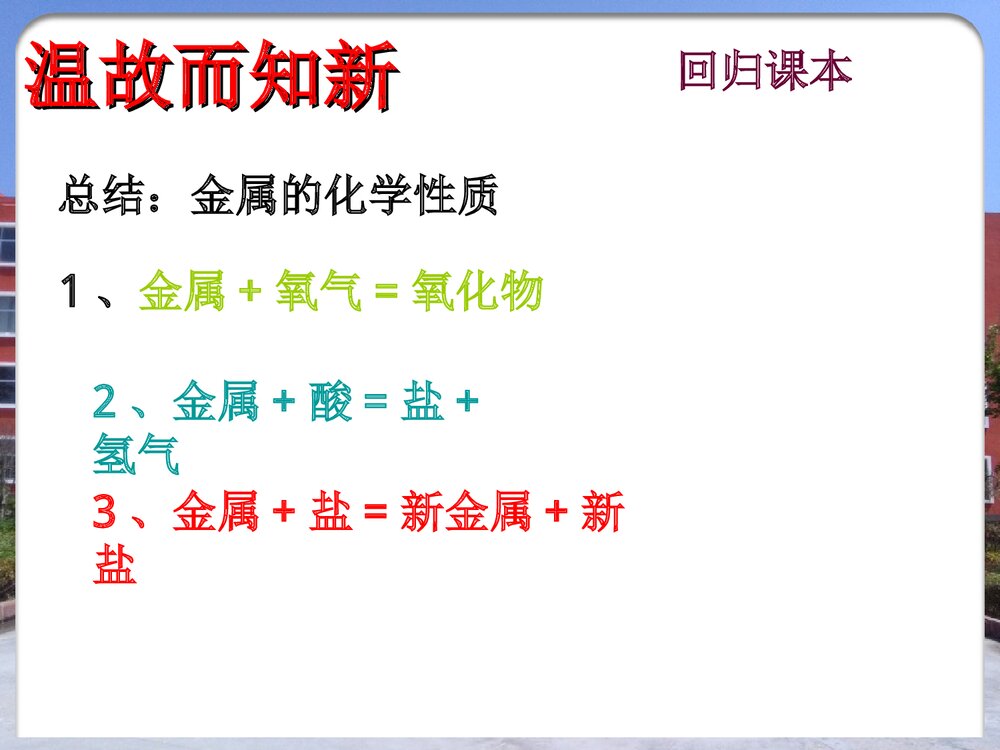 温故而知新

回归课本

总结：金属的化学性质

1、金属 + 氧气 = 氧化物

2、金属 + 酸 = 盐 + 氢气

3、金属 + 盐 = 新金属 + 新盐